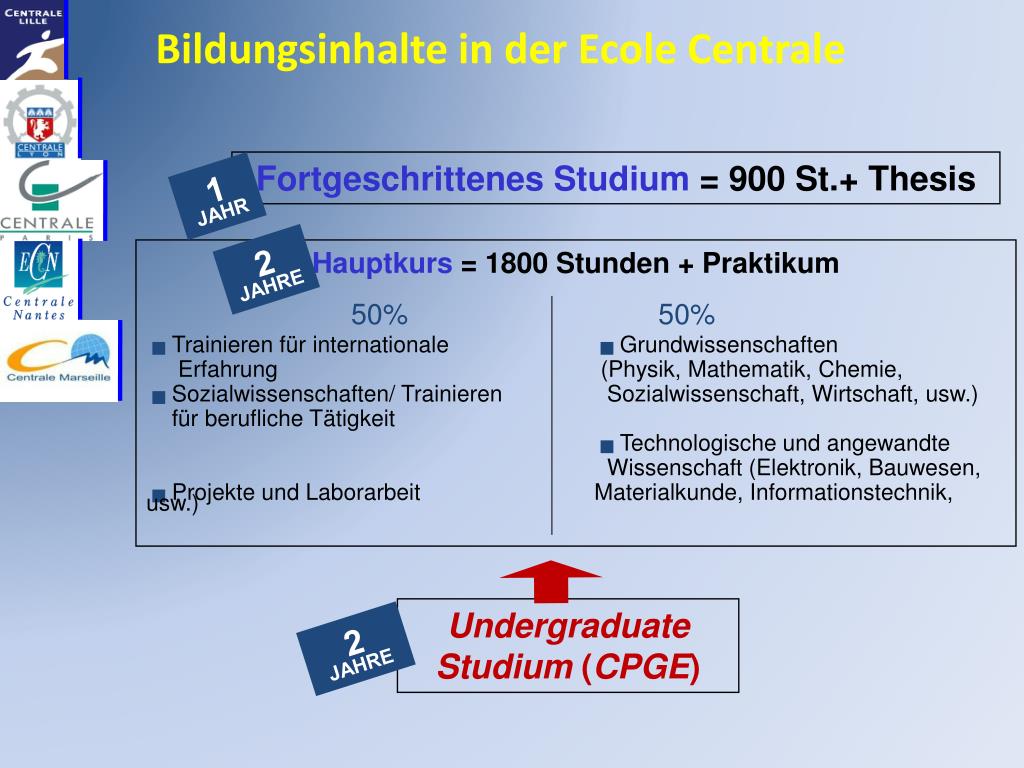 CENTRALE LILLE

CENTRALE LYON

CENTRALE PARIS

ECN Centrale Nantes

Centrale Marseille

Bildungsinhalte in der Ecole Centrale

1 JAHR

Fortgeschrittenes Studium = 900 St.+ Thesis

2 JAHRE

Hauptkurs = 1800 Stunden + Praktikum

50%

■ Trainieren für internationale Erfahrung
■ Sozialwissenschaften/ Trainieren für berufliche Tätigkeit

■ Projekte und Laborarbeit

50%

■ Grundwissenschaften (Physik, Mathematik, Chemie, Sozialwissenschaft, Wirtschaft, usw.)

■ Technologische und angewandte Wissenschaft (Elektronik, Bauwesen, Materialkunde, Informationstechnik, usw.)

2 JAHRE

Undergraduate Studium (CPGE)